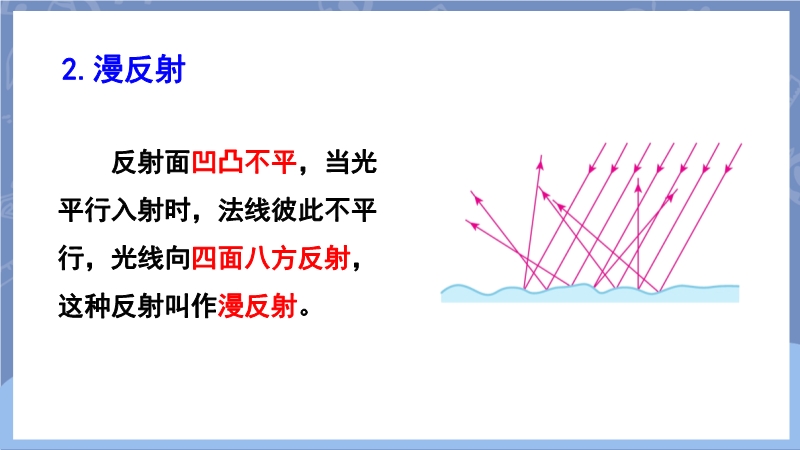 2. 漫反射

反射面凹凸不平，当光平行入射时，法线彼此不平行，光线向四面八方反射，这种反射叫作漫反射。